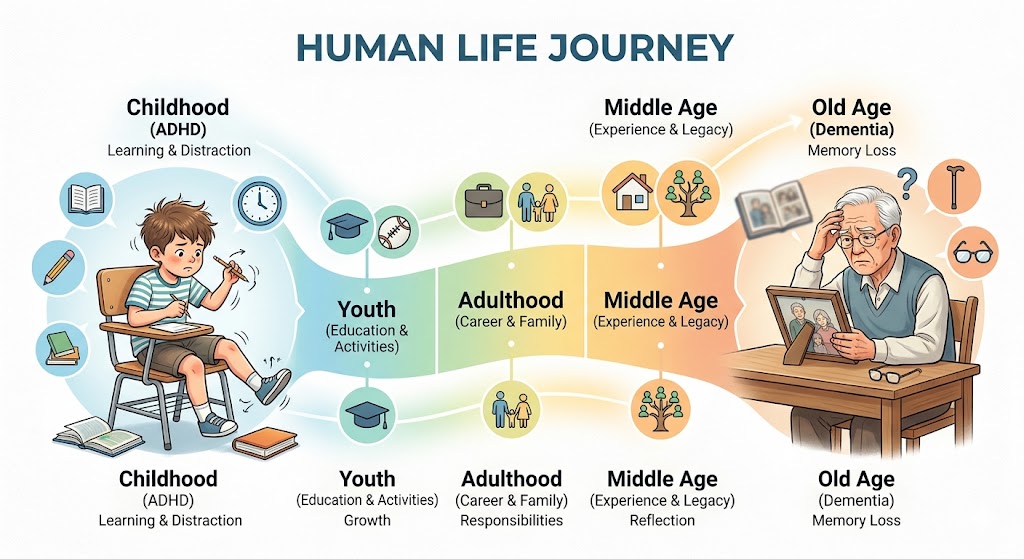 HUMAN LIFE JOURNEY

Childhood
(ADHD)
Learning & Distraction

Middle Age
(Experience & Legacy)

Old Age
(Dementia)
Memory Loss

Youth
(Education & Activities)

Adulthood
(Career & Family)

Middle Age
(Experience & Legacy)

Childhood
(ADHD)
Learning & Distraction

Youth
(Education & Activities)
Growth

Adulthood
(Career & Family)
Responsibilities

Middle Age
(Experience & Legacy)
Reflection

Old Age
(Dementia)
Memory Loss